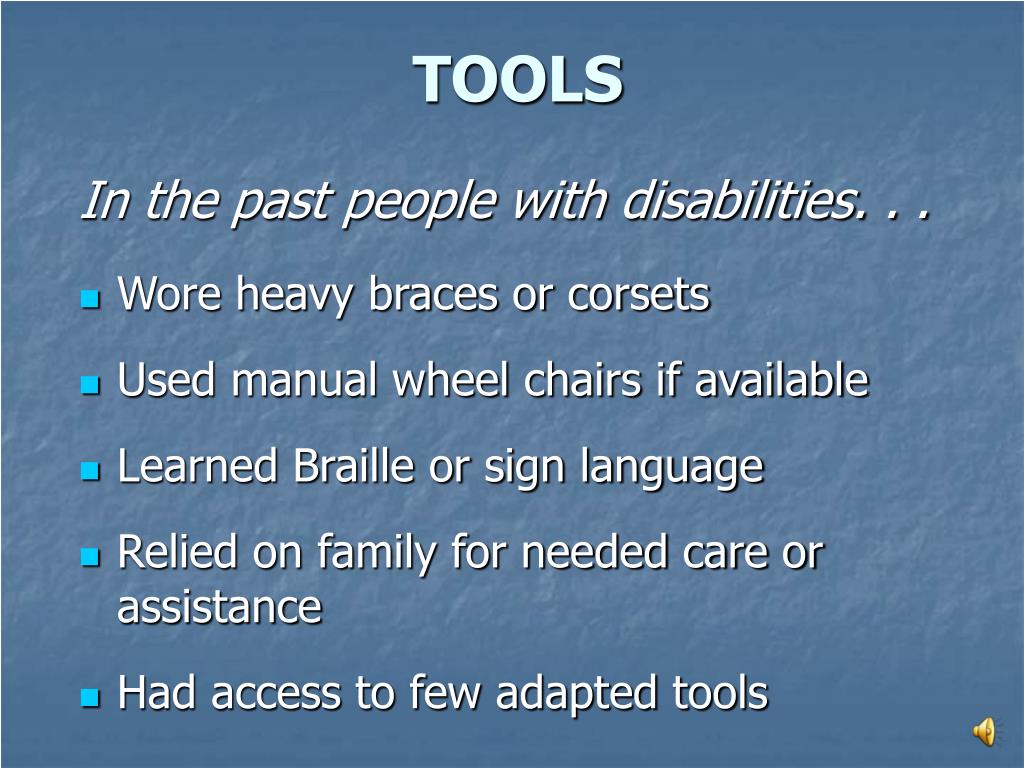 TOOLS

In the past people with disabilities. . .

- Wore heavy braces or corsets
- Used manual wheel chairs if available
- Learned Braille or sign language
- Relied on family for needed care or assistance
- Had access to few adapted tools